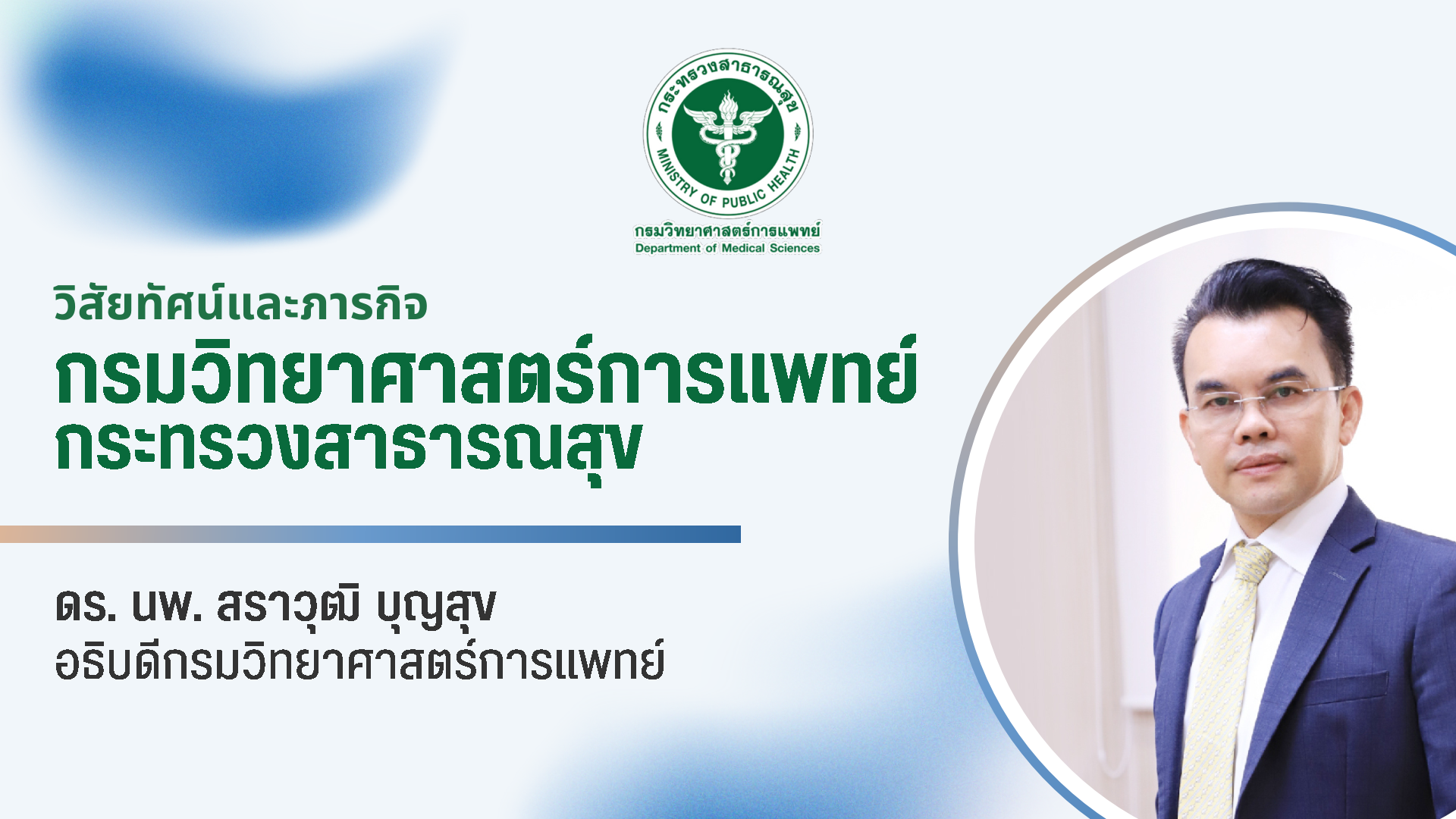 กระทรวงสาธารณสุข
MINISTRY OF PUBLIC HEALTH
กรมวิทยาศาสตร์การแพทย์
Department of Medical Sciences

วิสัยทัศน์และภารกิจ
กรมวิทยาศาสตร์การแพทย์
กระทรวงสาธารณสุข

ดร. นพ. สราวุฒิ บุญสุข
อธิบดีกรมวิทยาศาสตร์การแพทย์